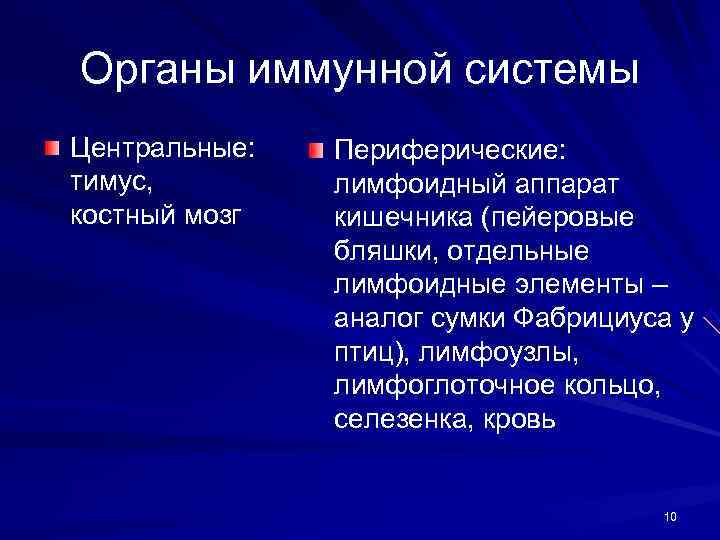 Органы иммунной системы

Центральные: тимус, костный мозг

Периферические: лимфоидный аппарат кишечника (пейеровые бляшки, отдельные лимфоидные элементы – аналог сумки Фабрициуса у птиц), лимфоузлы, лимфоглоточное кольцо, селезенка, кровь

10